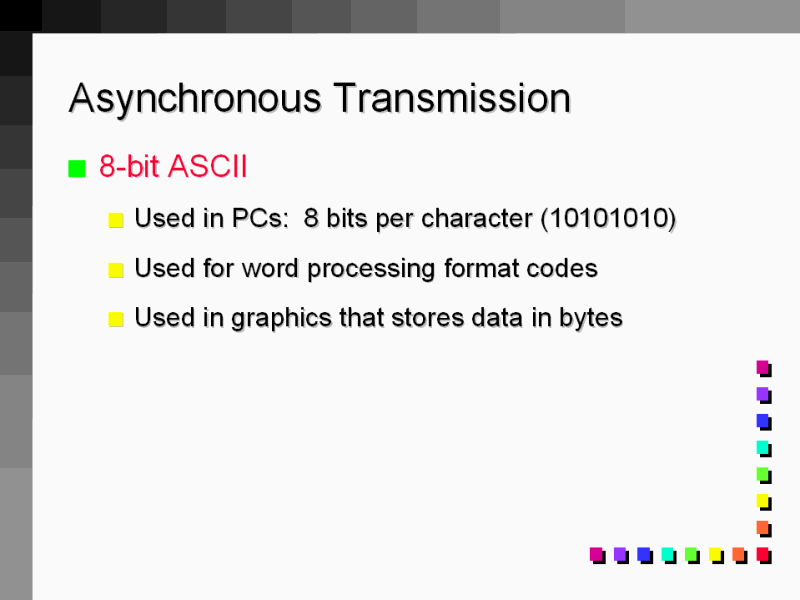 Asynchronous Transmission

8-bit ASCII

Used in PCs: 8 bits per character (10101010)

Used for word processing format codes

Used in graphics that stores data in bytes